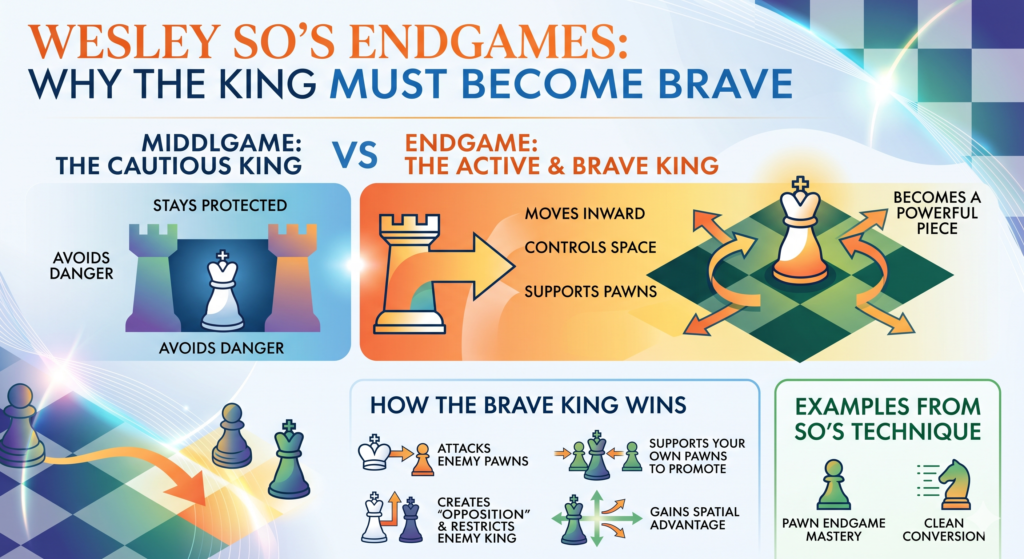 WESLEY SO'S ENDGAMES:
WHY THE KING MUST BECOME BRAVE

MIDDLGAME:
THE CAUTIOUS KING

VS

ENDGAME:
THE ACTIVE & BRAVE KING

STAYS PROTECTED

AVOIDS DANGER

AVOIDS DANGER

MOVES INWARD

CONTROLS SPACE

SUPPORTS PAWNS

BECOMES A POWERFUL PIECE

HOW THE BRAVE KING WINS

ATTACKS ENEMY PAWNS

SUPPORTS YOUR OWN PAWNS TO PROMOTE

CREATES "OPPOSITION" & RESTRICTS ENEMY KING

GAINS SPATIAL ADVANTAGE

EXAMPLES FROM SO'S TECHNIQUE

PAWN ENDGAME MASTERY

CLEAN CONVERSION